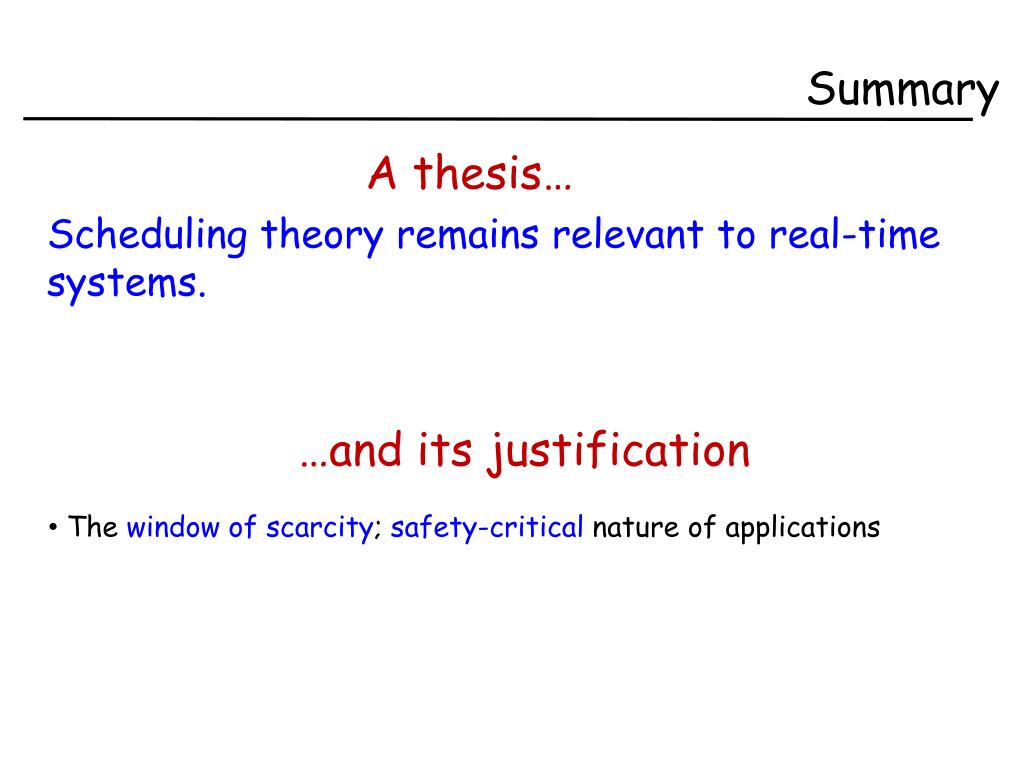 Summary

A thesis…

Scheduling theory remains relevant to real-time systems.

…and its justification

• The window of scarcity; safety-critical nature of applications